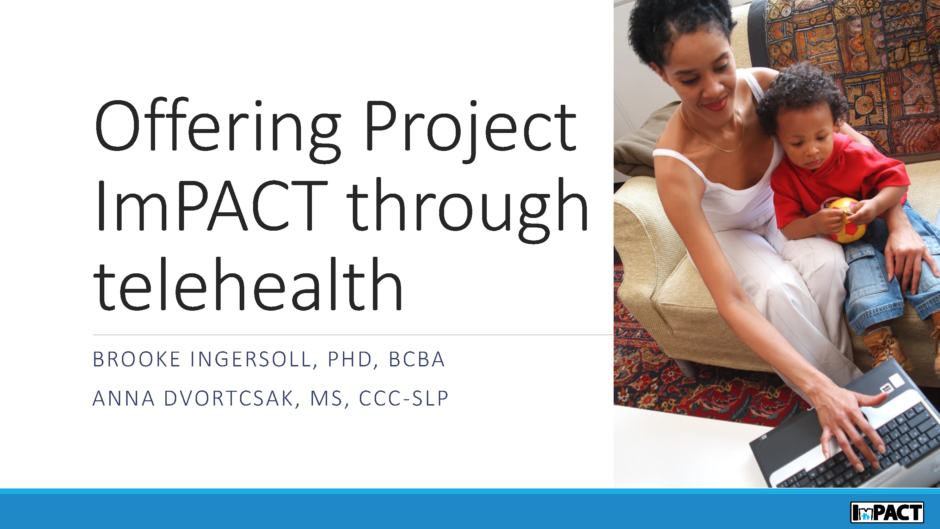 Offering Project ImPACT through telehealth

BROOKE INGERSOLL, PHD, BCBA

ANNA DVORTCSAK, MS, CCC-SLP

ImPACT